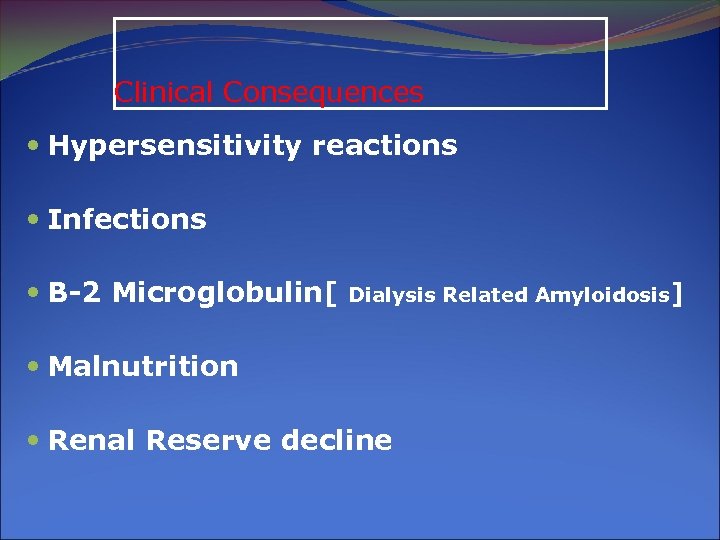 Clinical Consequences

• Hypersensitivity reactions

• Infections

• B-2 Microglobulin[ Dialysis Related Amyloidosis]

• Malnutrition

• Renal Reserve decline